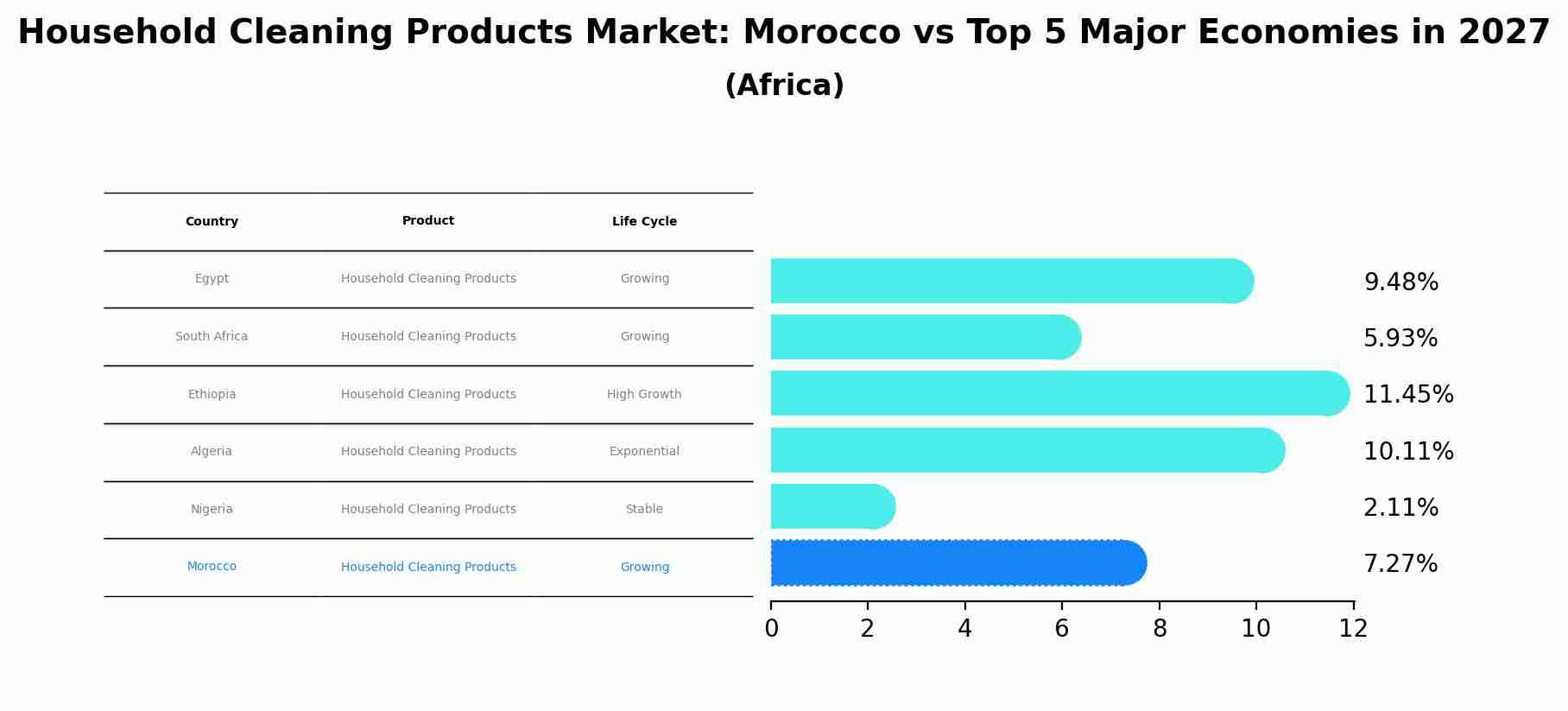 Household Cleaning Products Market: Morocco vs Top 5 Major Economies in 2027
(Africa)

| Country | Product | Life Cycle |
|---|---|---|
| Egypt | Household Cleaning Products | Growing |
| South Africa | Household Cleaning Products | Growing |
| Ethiopia | Household Cleaning Products | High Growth |
| Algeria | Household Cleaning Products | Exponential |
| Nigeria | Household Cleaning Products | Stable |
| Morocco | Household Cleaning Products | Growing |

9.48%
5.93%
11.45%
10.11%
2.11%
7.27%

0 2 4 6 8 10 12